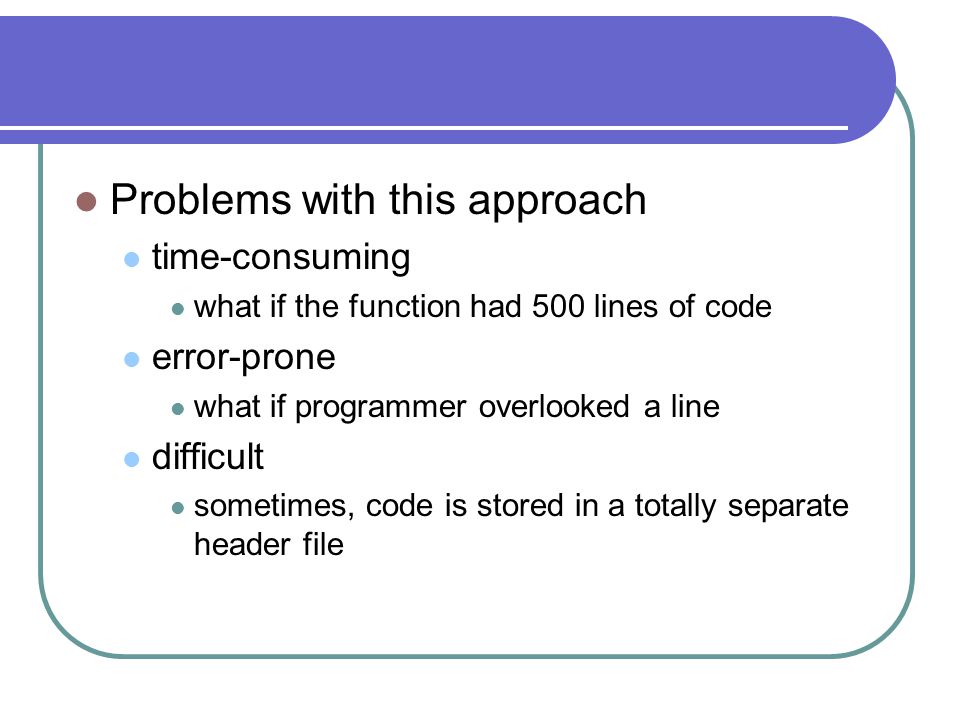 Problems with this approach

time-consuming

what if the function had 500 lines of code

error-prone

what if programmer overlooked a line

difficult

sometimes, code is stored in a totally separate header file